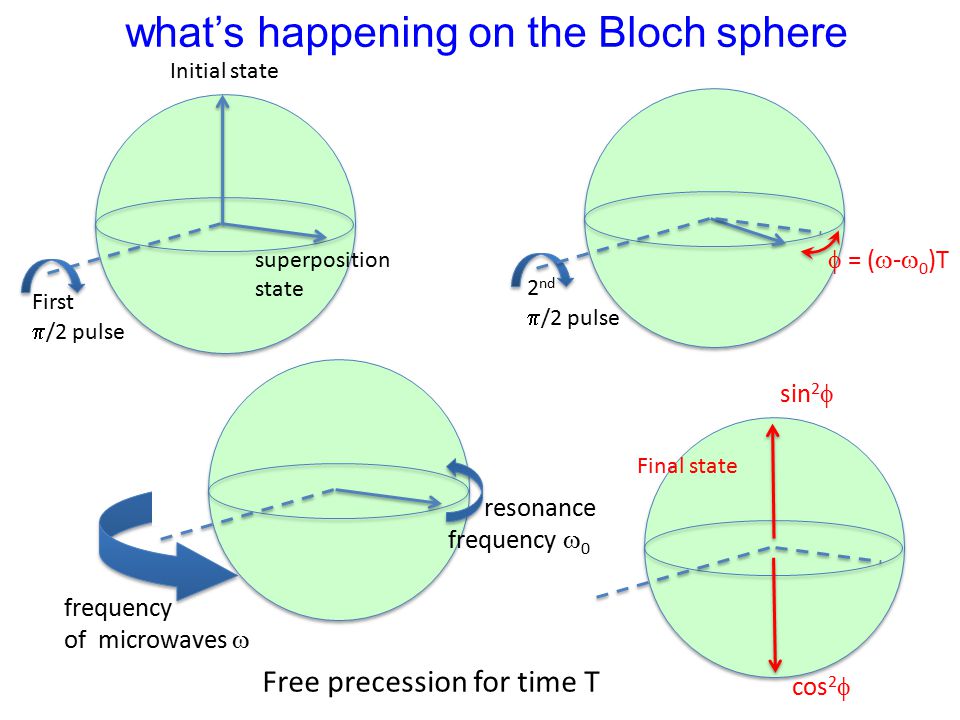 what's happening on the Bloch sphere

Initial state

superposition state

First $\pi/2$ pulse

$2^{nd}$ $\pi/2$ pulse

$\phi = (\omega-\omega_0)T$

resonance frequency $\omega_0$

frequency of microwaves $\omega$

Free precession for time T

$\sin^2\phi$

Final state

$\cos^2\phi$